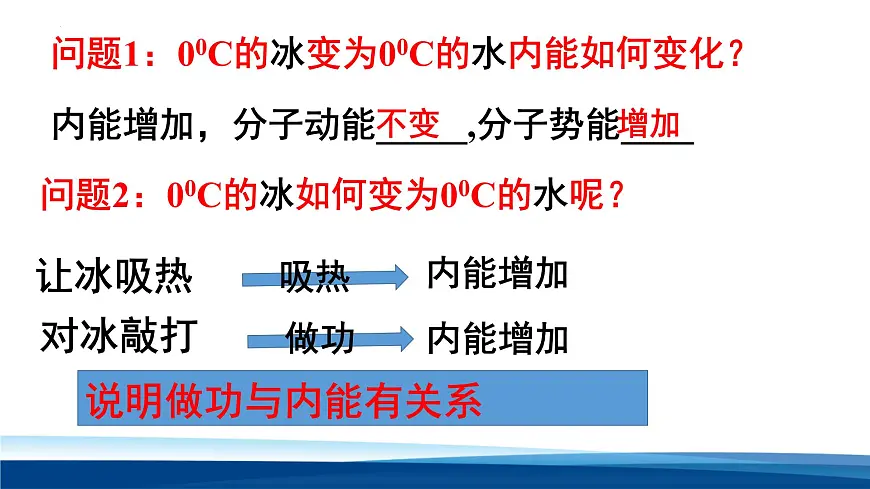 问题1：$0^0C$的冰变为$0^0C$的水内能如何变化？

内能增加，分子动能不变,分子势能增加

问题2：$0^0C$的冰如何变为$0^0C$的水呢？

让冰吸热 吸热 内能增加

对冰敲打 做功 内能增加

说明做功与内能有关系